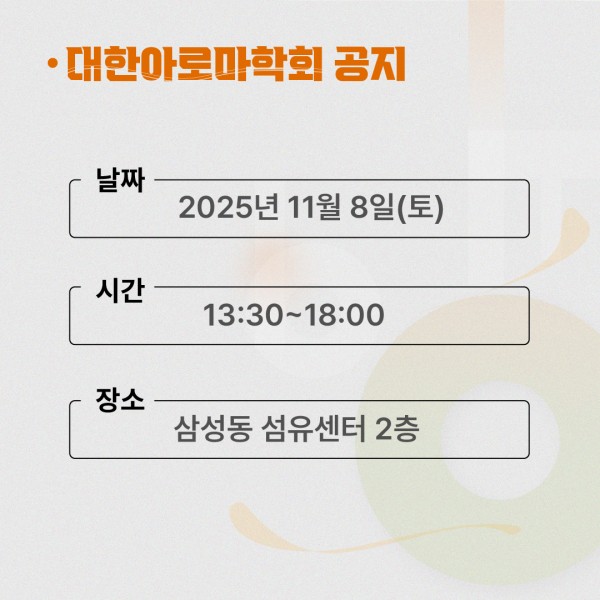 · 대한아로마학회 공지

날짜
2025년 11월 8일(토)

시간
13:30~18:00

장소
삼성동 섬유센터 2층